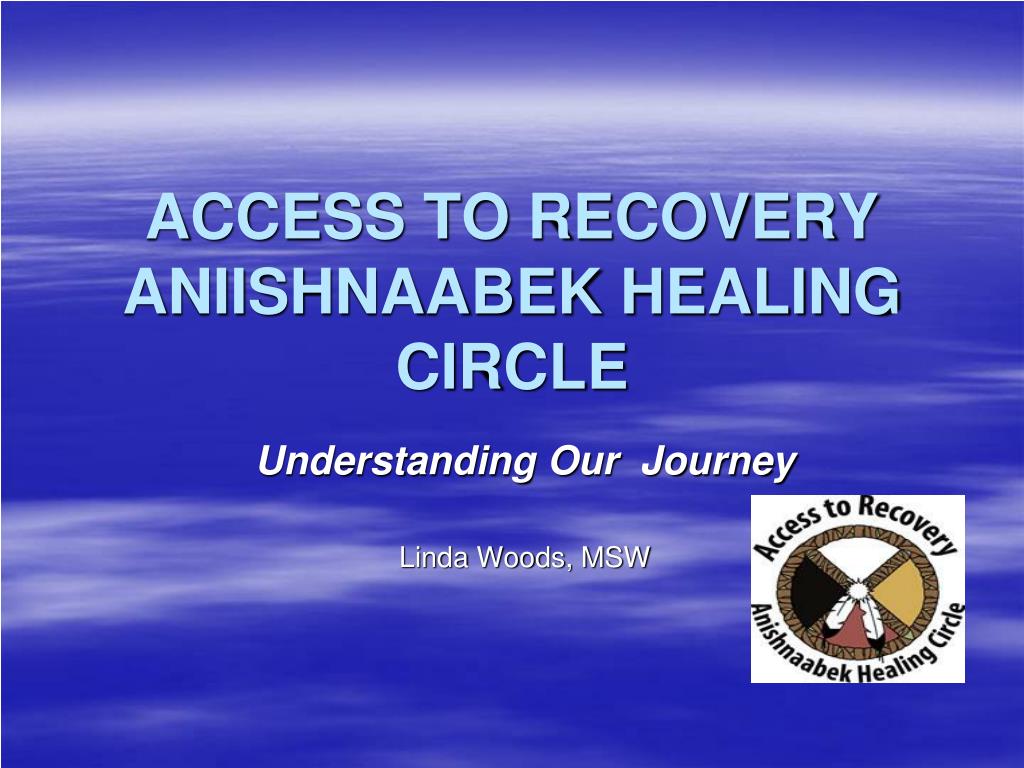 ACCESS TO RECOVERY ANIISHNAABEK HEALING CIRCLE

Understanding Our Journey

Linda Woods, MSW

Access to Recovery
Anishnaabek Healing Circle